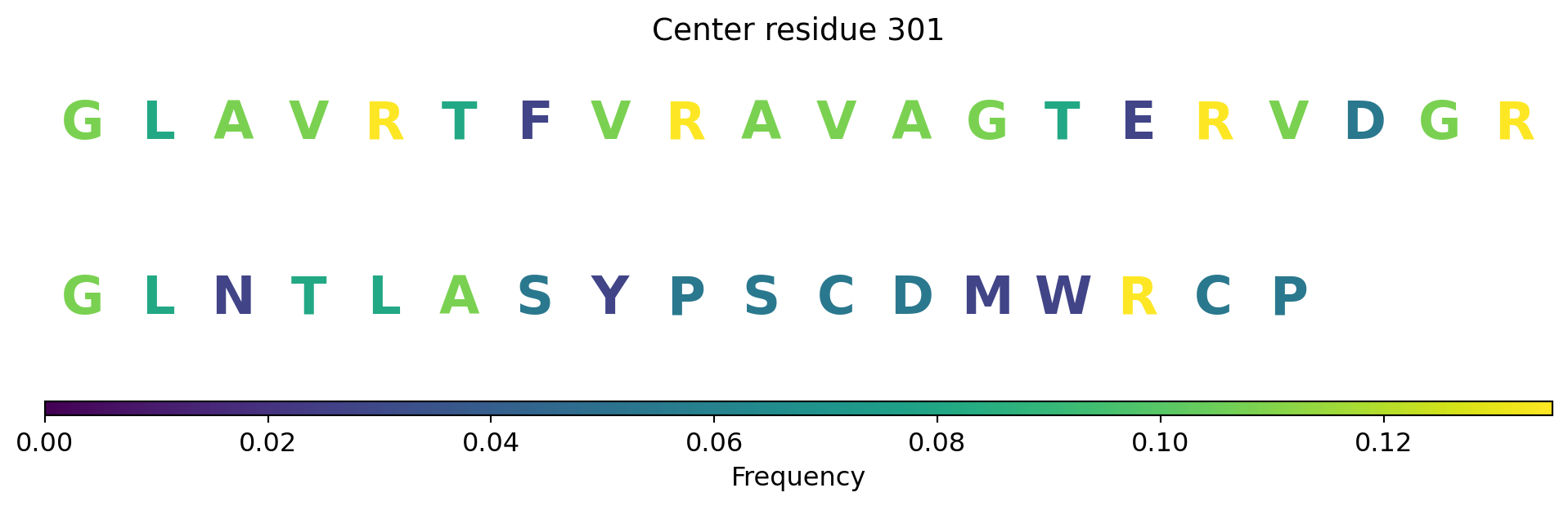 Center residue 301

G L A V R T F V R A V A G T E R V D G R

G L N T L A S Y P S C D M W R C P

0.00 0.02 0.04 0.06 0.08 0.10 0.12

Frequency